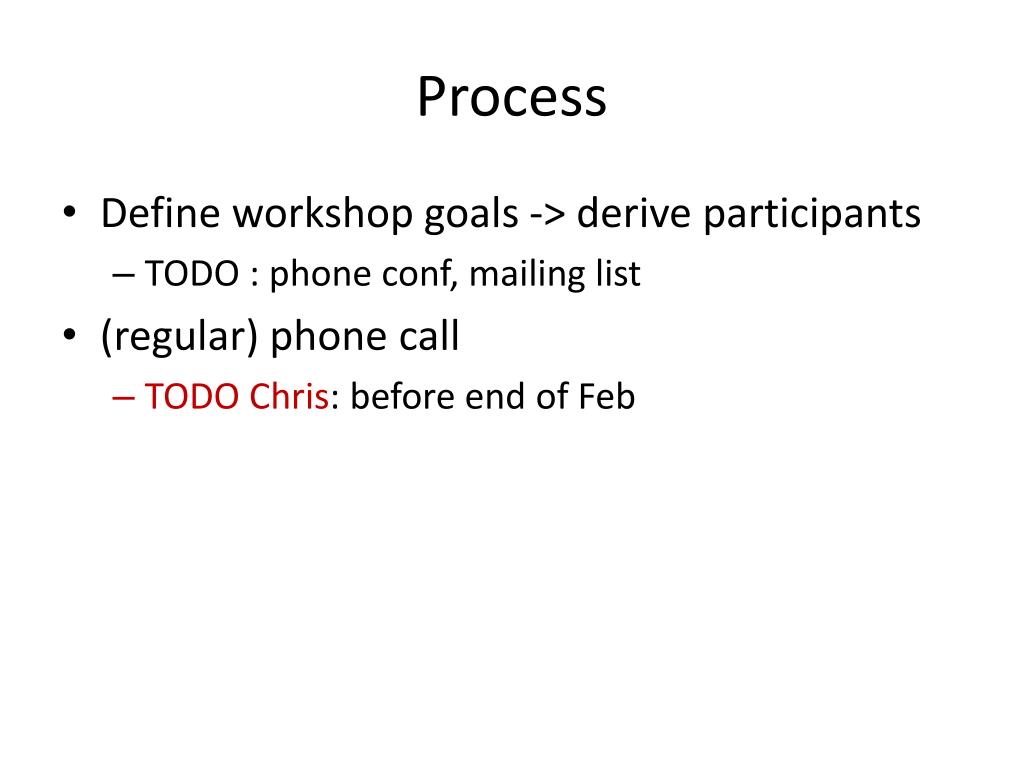 Process

• Define workshop goals -> derive participants
– TODO : phone conf, mailing list
• (regular) phone call
– TODO Chris: before end of Feb